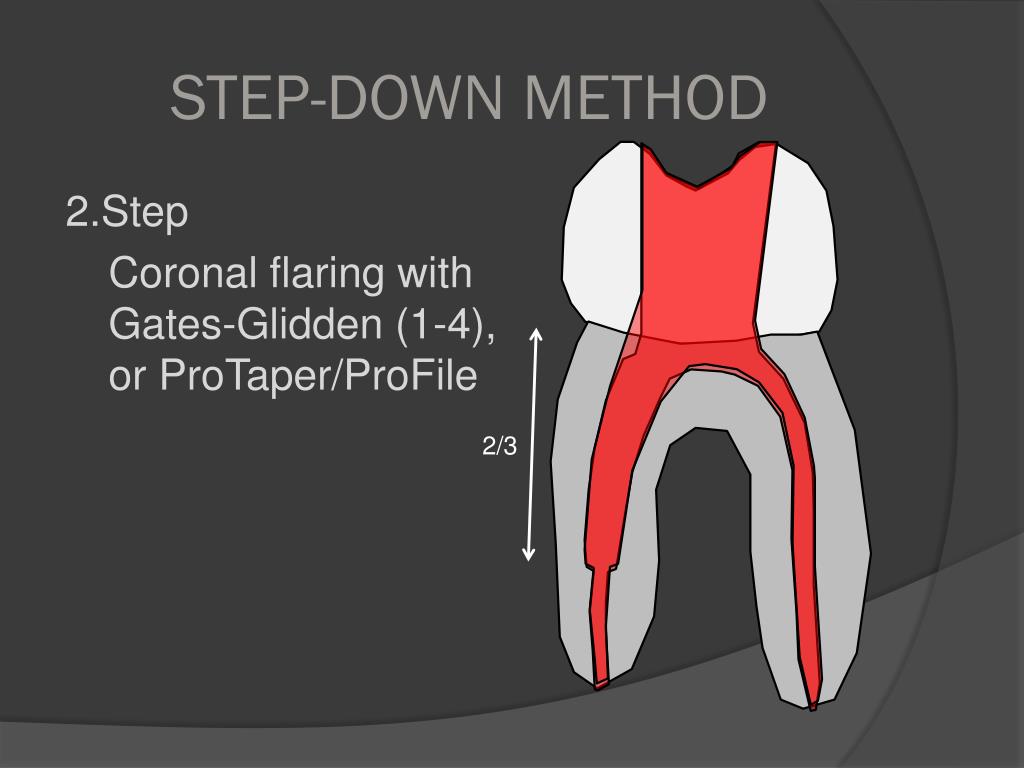 STEP-DOWN METHOD

2.Step

Coronal flaring with Gates-Glidden (1-4), or ProTaper/ProFile

2/3